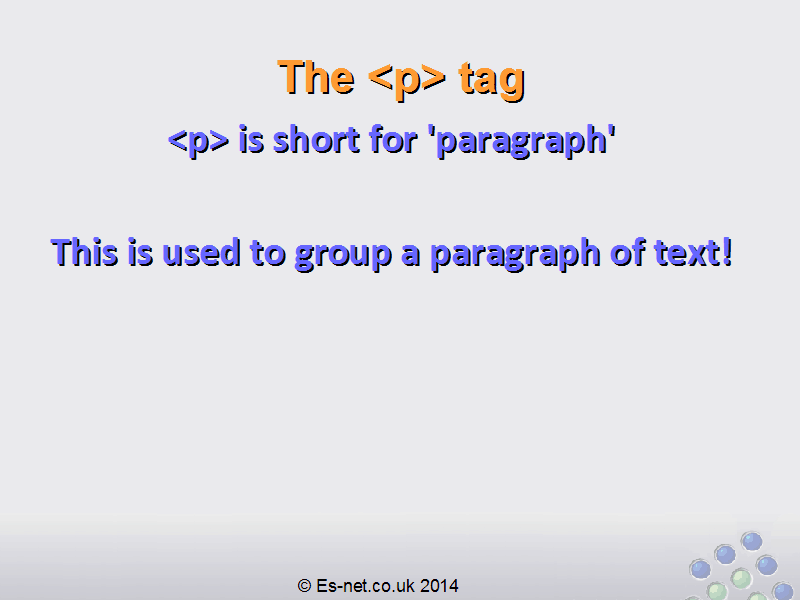 The <p> tag

<p> is short for 'paragraph'

This is used to group a paragraph of text!

© Es-net.co.uk 2014